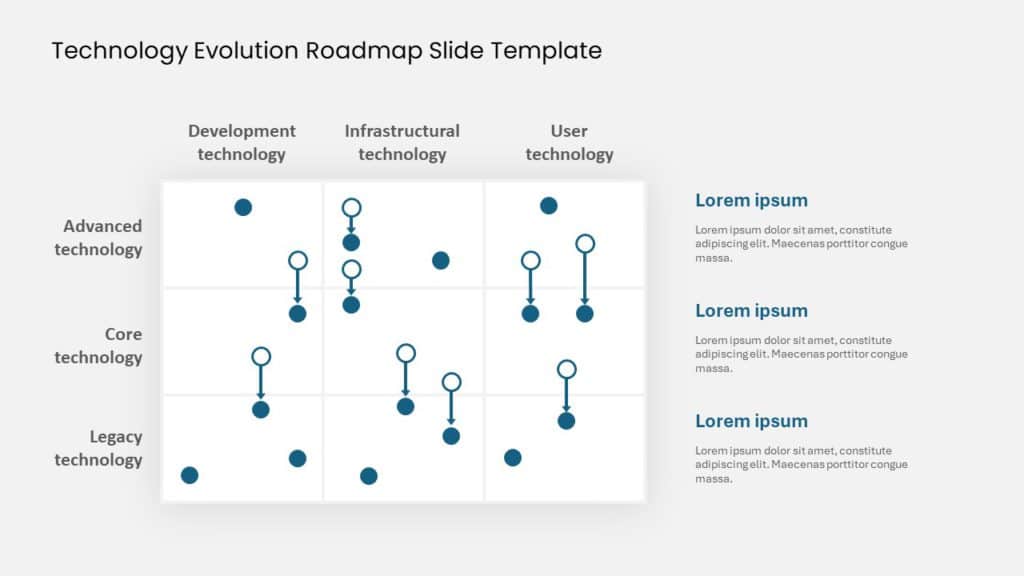 Technology Evolution Roadmap Slide Template

Development technology

Infrastructural technology

User technology

Advanced technology

Core technology

Legacy technology

Lorem ipsum

Lorem ipsum dolor sit amet, constitute adipiscing elit. Maecenas porttitor congue massa.

Lorem ipsum

Lorem ipsum dolor sit amet, constitute adipiscing elit. Maecenas porttitor congue massa.

Lorem ipsum

Lorem ipsum dolor sit amet, constitute adipiscing elit. Maecenas porttitor congue massa.